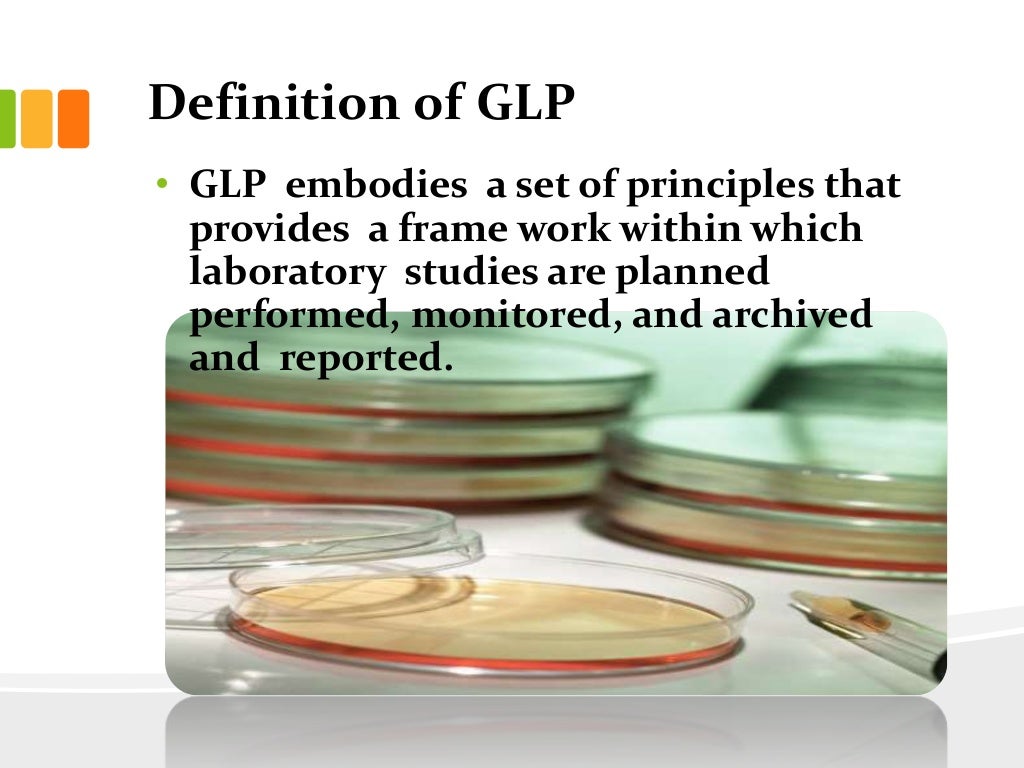 Definition of GLP

• GLP embodies a set of principles that provides a frame work within which laboratory studies are planned performed, monitored, and archived and reported.